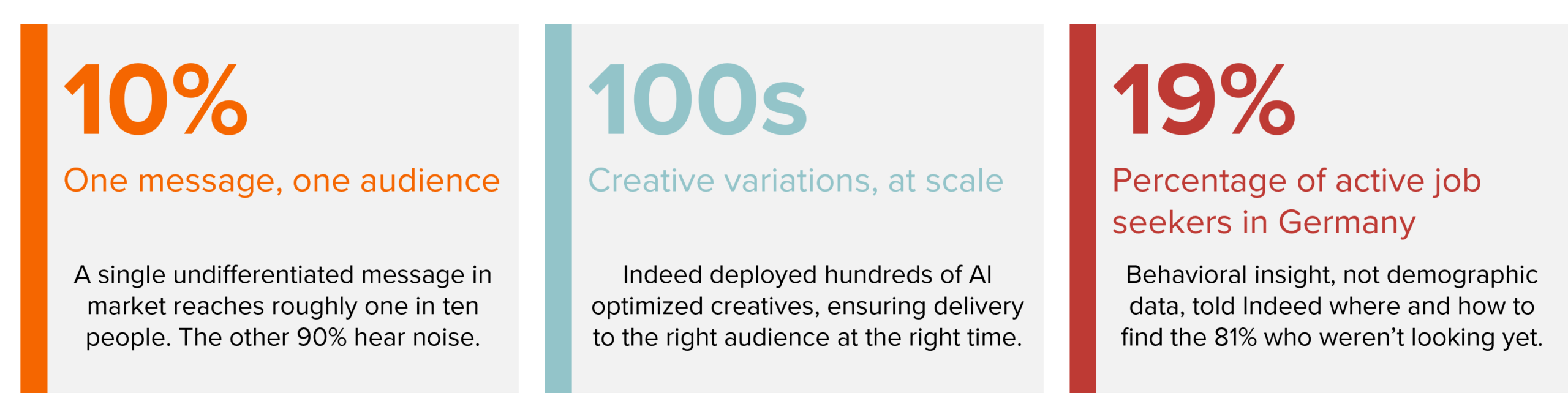 10%

One message, one audience

A single undifferentiated message in market reaches roughly one in ten people. The other 90% hear noise.

100s

Creative variations, at scale

Indeed deployed hundreds of AI optimized creatives, ensuring delivery to the right audience at the right time.

19%

Percentage of active job seekers in Germany

Behavioral insight, not demographic data, told Indeed where and how to find the 81% who weren't looking yet.